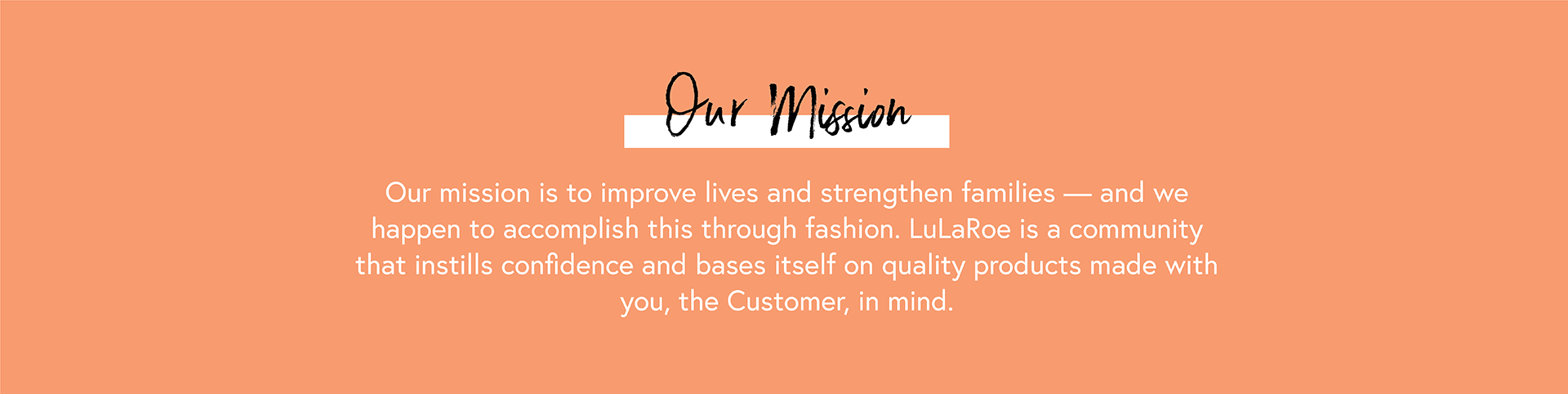 Our Mission

Our mission is to improve lives and strengthen families — and we happen to accomplish this through fashion. LuLaRoe is a community that instills confidence and bases itself on quality products made with you, the Customer, in mind.